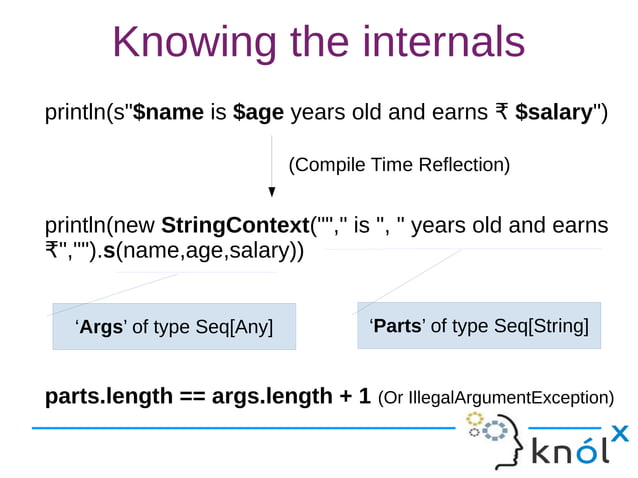 Knowing the internals

println(s"$name is $age years old and earns ₹ $salary")

(Compile Time Reflection)

println(new StringContext(""," is ", " years old and earns ₹","").s(name,age,salary))

'Args' of type Seq[Any]

'Parts' of type Seq[String]

parts.length == args.length + 1 (Or IllegalArgumentException)

knólx